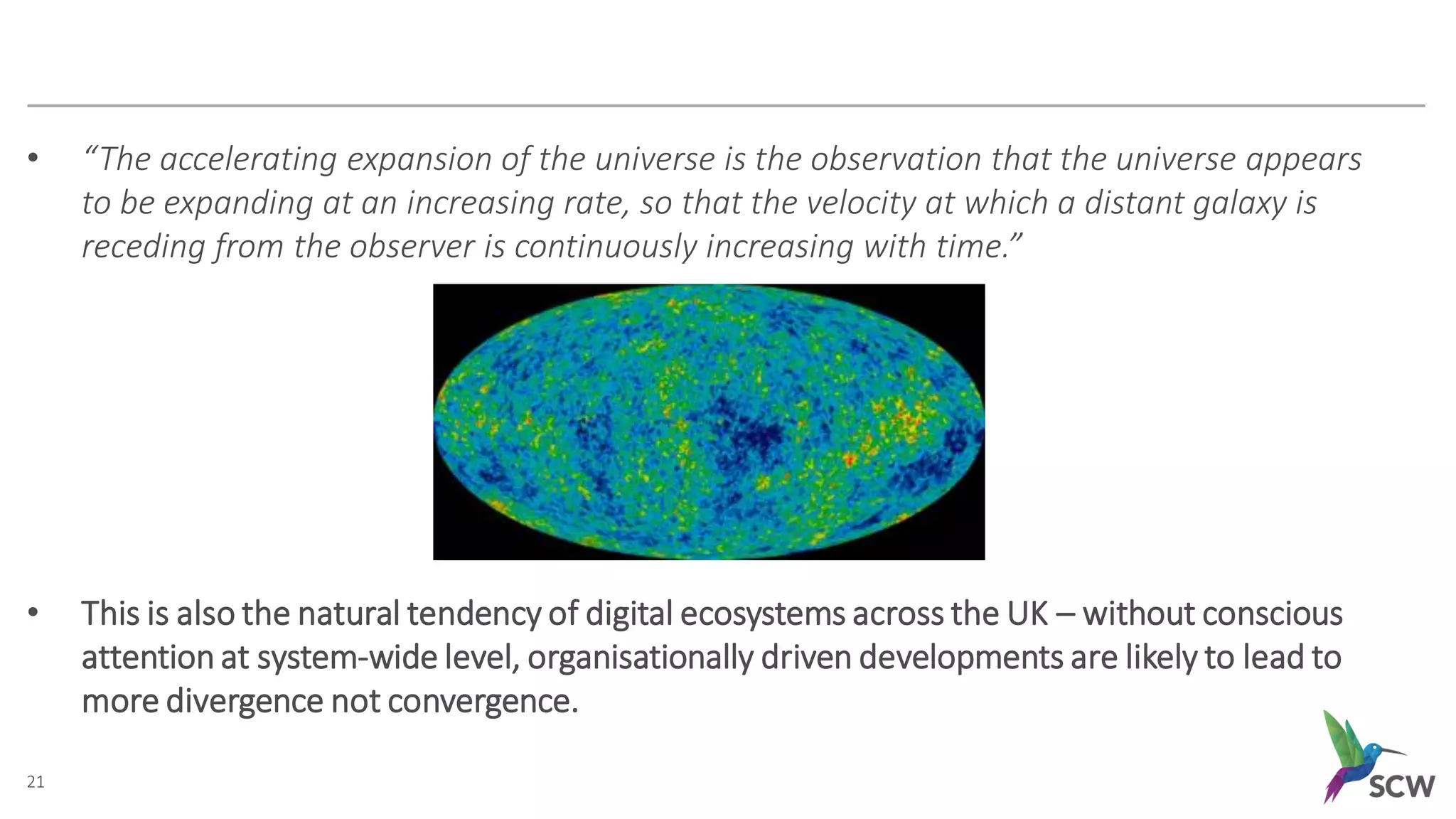 • “The accelerating expansion of the universe is the observation that the universe appears to be expanding at an increasing rate, so that the velocity at which a distant galaxy is receding from the observer is continuously increasing with time.”

• This is also the natural tendency of digital ecosystems across the UK – without conscious attention at system-wide level, organisationally driven developments are likely to lead to more divergence not convergence.

21

SCW